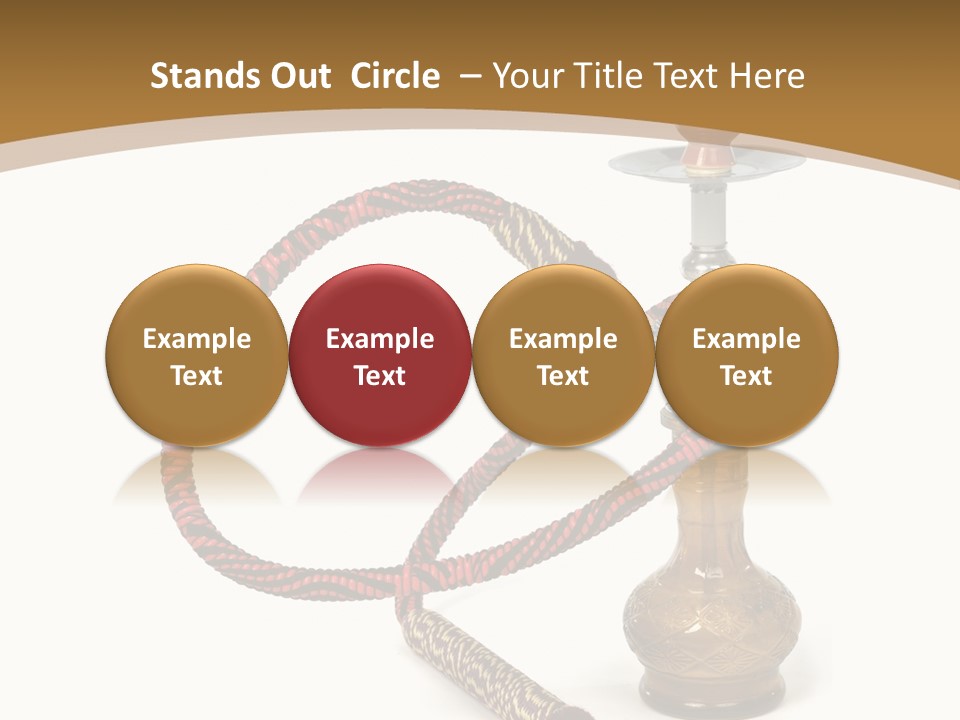 Stands Out Circle – Your Title Text Here

Example Text

Example Text

Example Text

Example Text